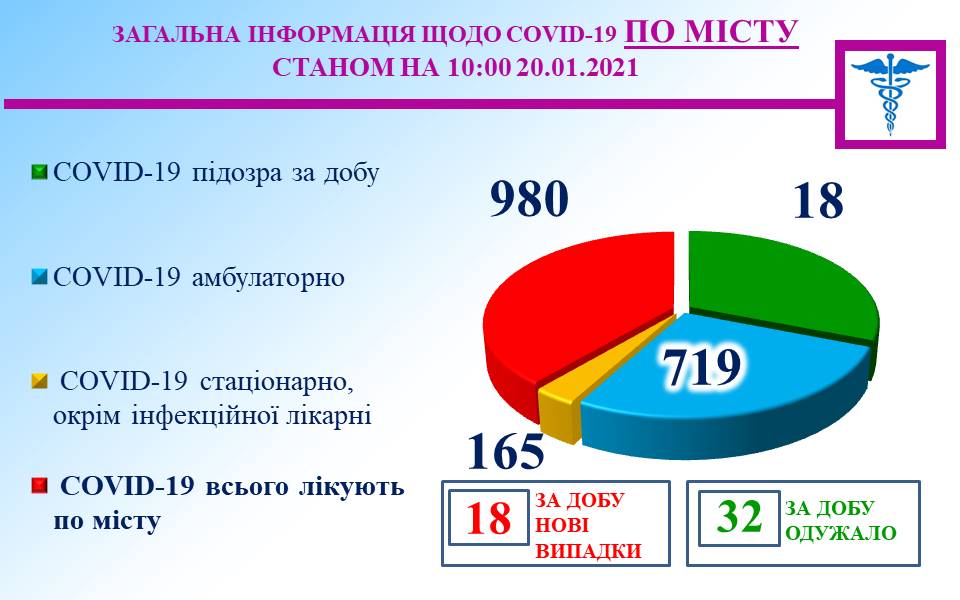 ЗАГАЛЬНА ІНФОРМАЦІЯ ЩОДО COVID-19 ПО МІСТУ
СТАНОМ НА 10:00 20.01.2021

COVID-19 підозра за добу

COVID-19 амбулаторно

COVID-19 стаціонарно, окрім інфекційної лікарні

COVID-19 всього лікують по місту

980

18

719

165

18 ЗА ДОБУ НОВІ ВИПАДКИ

32 ЗА ДОБУ ОДУЖАЛО